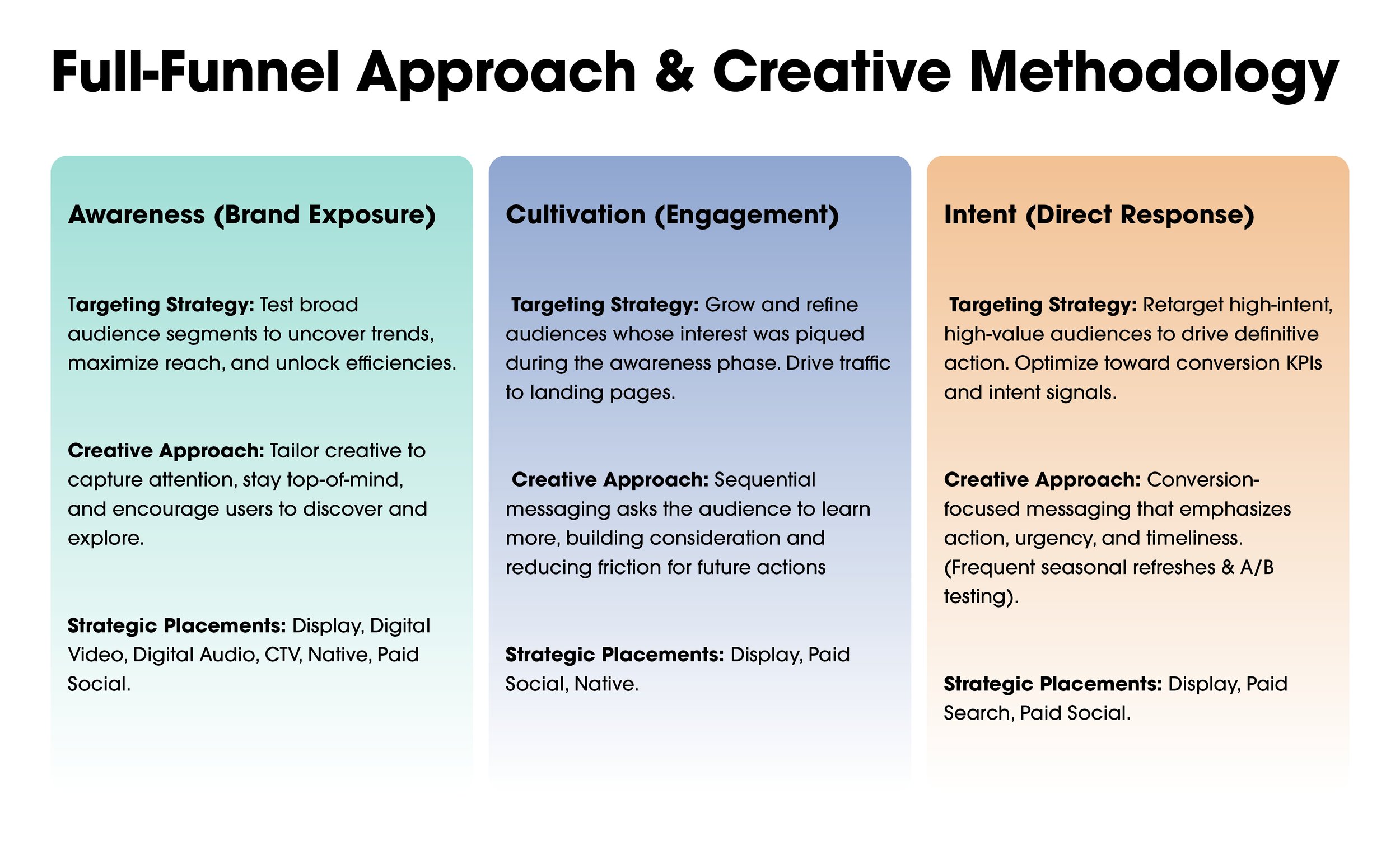 Full-Funnel Approach & Creative Methodology

Awareness (Brand Exposure)

Targeting Strategy: Test broad audience segments to uncover trends, maximize reach, and unlock efficiencies.

Creative Approach: Tailor creative to capture attention, stay top-of-mind, and encourage users to discover and explore.

Strategic Placements: Display, Digital Video, Digital Audio, CTV, Native, Paid Social.

Cultivation (Engagement)

Targeting Strategy: Grow and refine audiences whose interest was piqued during the awareness phase. Drive traffic to landing pages.

Creative Approach: Sequential messaging asks the audience to learn more, building consideration and reducing friction for future actions

Strategic Placements: Display, Paid Social, Native.

Intent (Direct Response)

Targeting Strategy: Retarget high-intent, high-value audiences to drive definitive action. Optimize toward conversion KPIs and intent signals.

Creative Approach: Conversion-focused messaging that emphasizes action, urgency, and timeliness. (Frequent seasonal refreshes & A/B testing).

Strategic Placements: Display, Paid Search, Paid Social.